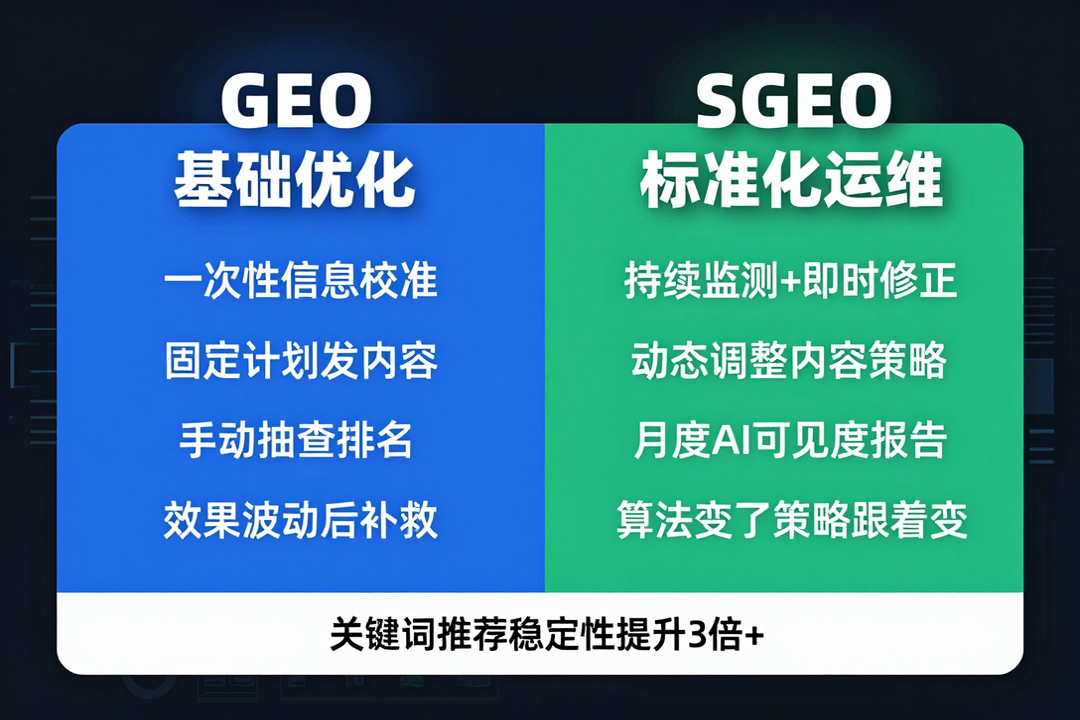 GEO
基础优化

一次性信息校准
固定计划发内容
手动抽查排名
效果波动后补救

SGEO
标准化运维

持续监测+即时修正
动态调整内容策略
月度AI可见度报告
算法变了策略跟着变

关键词推荐稳定性提升3倍+